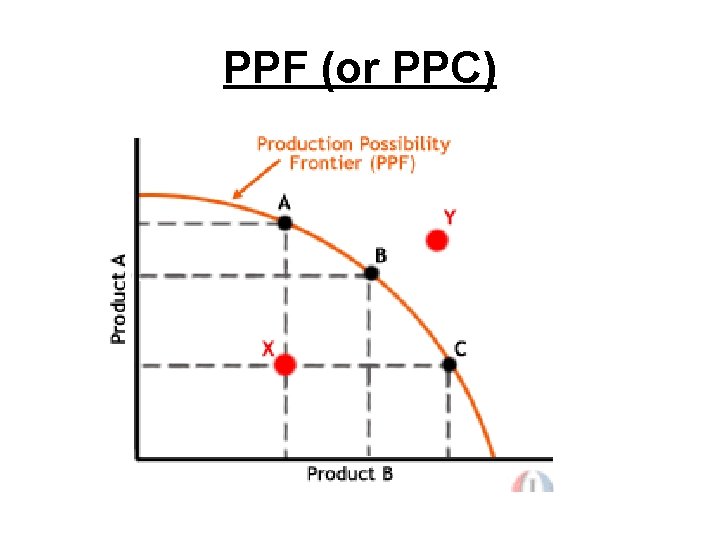 PPF (or PPC)

Production Possibility Frontier (PPF)

A

Y

B

Product A

X

C

Product B